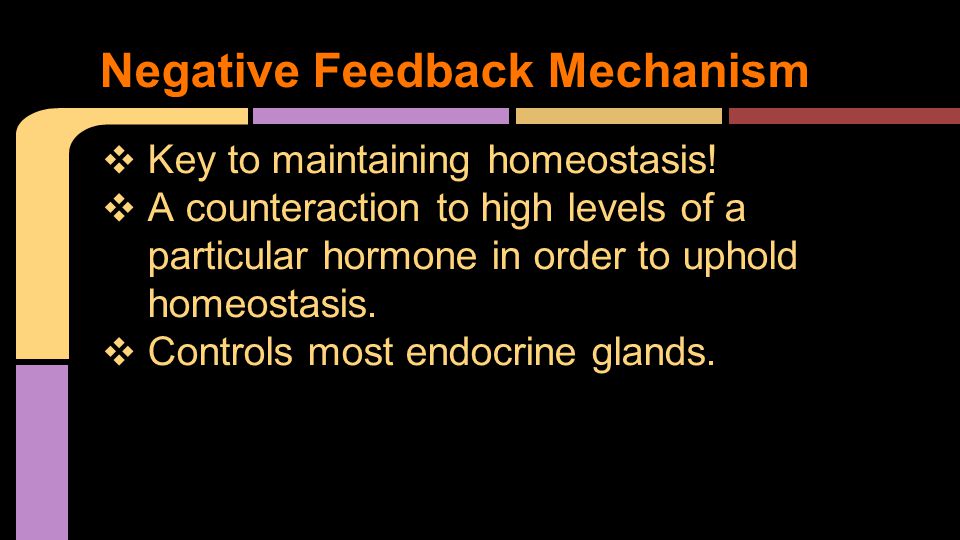 Negative Feedback Mechanism

❖ Key to maintaining homeostasis!
❖ A counteraction to high levels of a particular hormone in order to uphold homeostasis.
❖ Controls most endocrine glands.